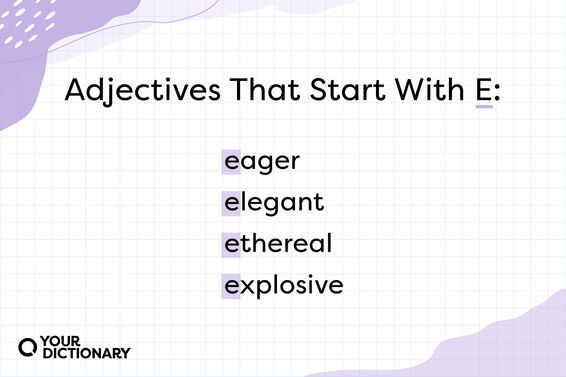 Adjectives That Start With E:

eager
elegant
ethereal
explosive

YOUR DICTIONARY